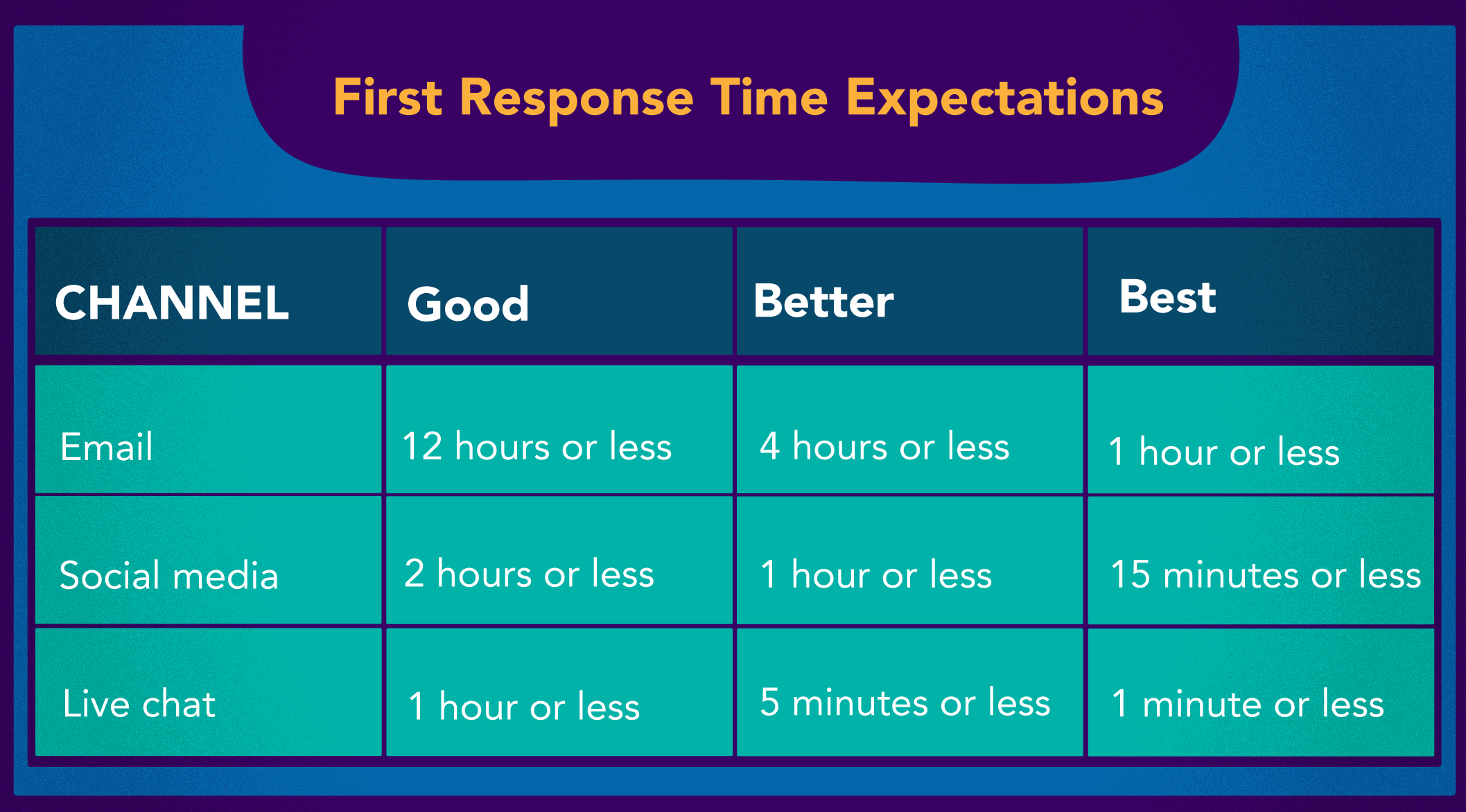 First Response Time Expectations

| CHANNEL | Good | Better | Best |
|---|---|---|---|
| Email | 12 hours or less | 4 hours or less | 1 hour or less |
| Social media | 2 hours or less | 1 hour or less | 15 minutes or less |
| Live chat | 1 hour or less | 5 minutes or less | 1 minute or less |